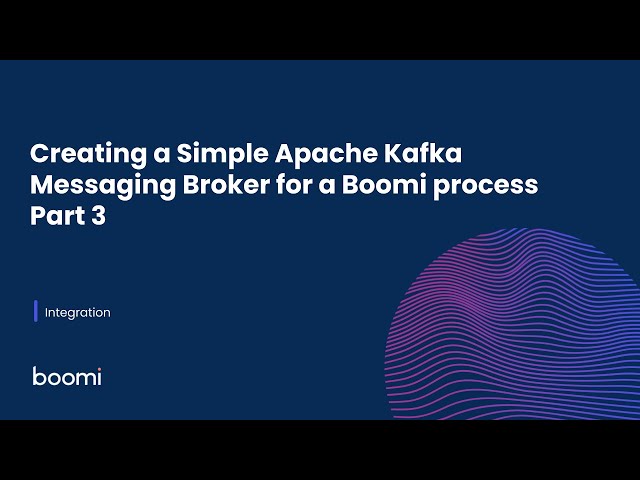 Creating a Simple Apache Kafka Messaging Broker for a Boomi process Part 3

Integration

boomi